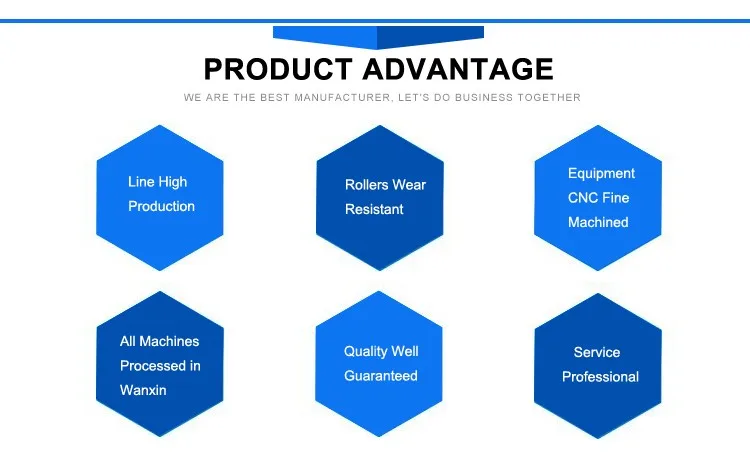 PRODUCT ADVANTAGE

WE ARE THE BEST MANUFACTURER, LET'S DO BUSINESS TOGETHER

Line High Production

Rollers Wear Resistant

Equipment CNC Fine Machined

All Machines Processed in Wanxin

Quality Well Guaranteed

Service Professional